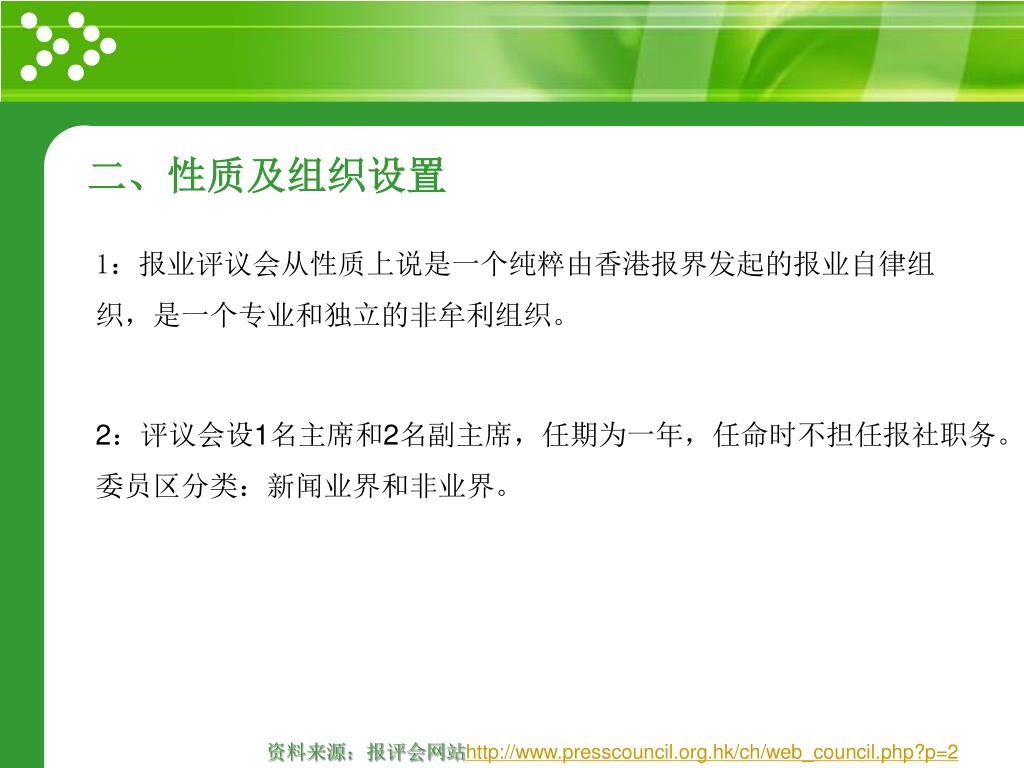 二、性质及组织设置

1：报业评议会从性质上说是一个纯粹由香港报界发起的报业自律组织，是一个专业和独立的非牟利组织。

2：评议会设1名主席和2名副主席，任期为一年，任命时不担任报社职务。委员区分类：新闻业界和非业界。

资料来源：报评会网站http://www.presscouncil.org.hk/ch/web_council.php?p=2